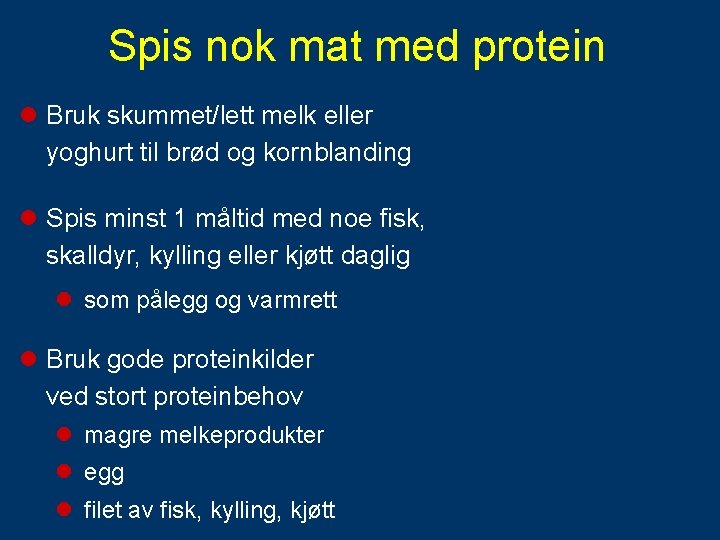 Spis nok mat med protein

- Bruk skummet/lett melk eller yoghurt til brød og kornblanding

- Spis minst 1 måltid med noe fisk, skalldyr, kylling eller kjøtt daglig
  - som pålegg og varmrett

- Bruk gode proteinkilder ved stort proteinbehov
  - magre melkeprodukter
  - egg
  - filet av fisk, kylling, kjøtt